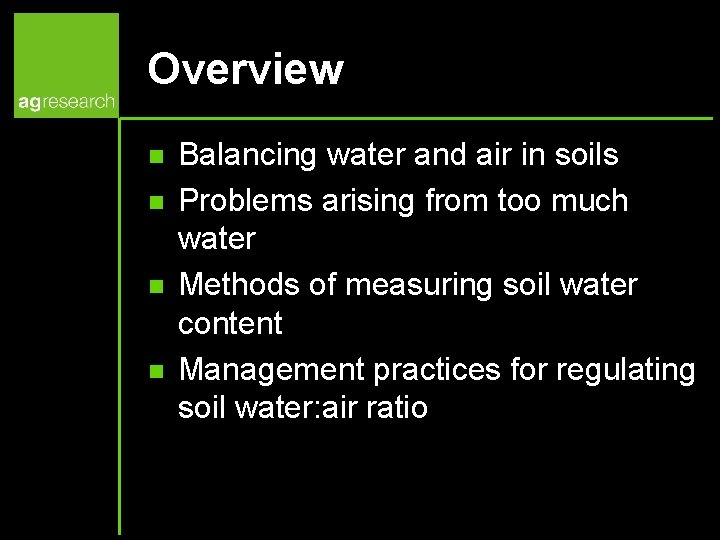 agresearch

Overview

- Balancing water and air in soils
- Problems arising from too much water
- Methods of measuring soil water content
- Management practices for regulating soil water:air ratio